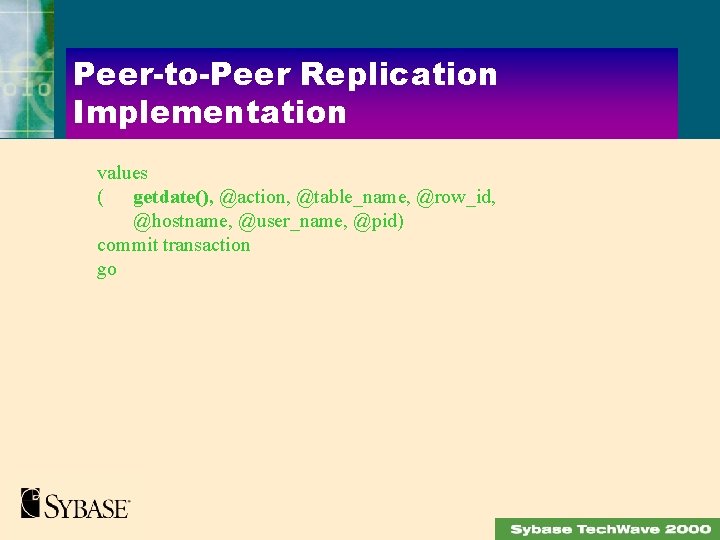 Peer-to-Peer Replication Implementation

values
( getdate(), @action, @table_name, @row_id,
@hostname, @user_name, @pid)
commit transaction
go

SYBASE

Sybase TechWave 2000